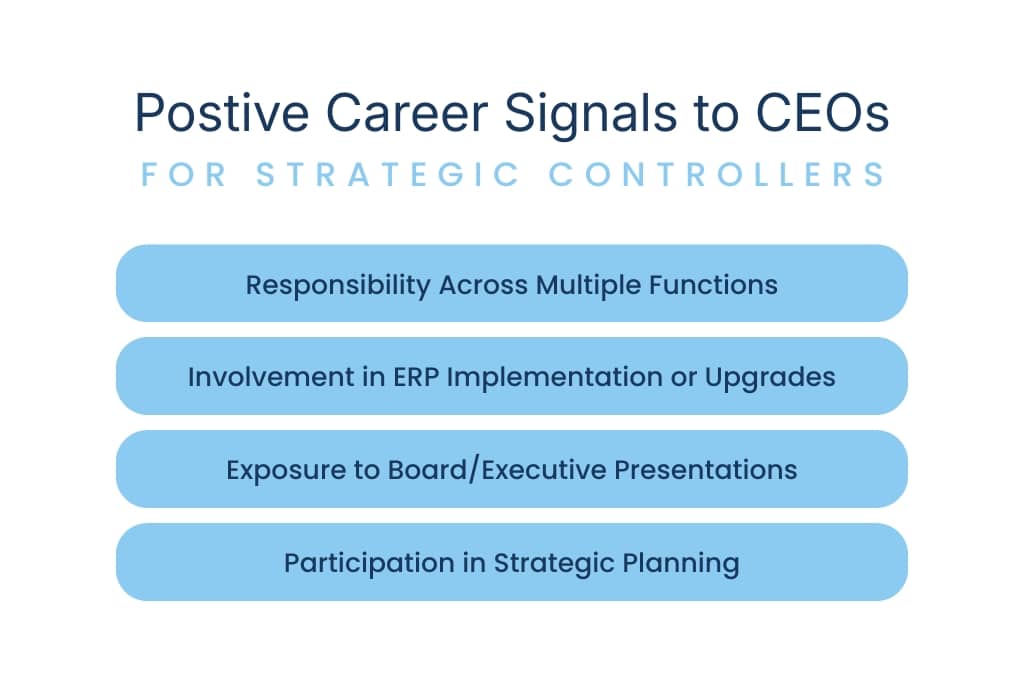 Postive Career Signals to CEOs
FOR STRATEGIC CONTROLLERS

Responsibility Across Multiple Functions

Involvement in ERP Implementation or Upgrades

Exposure to Board/Executive Presentations

Participation in Strategic Planning